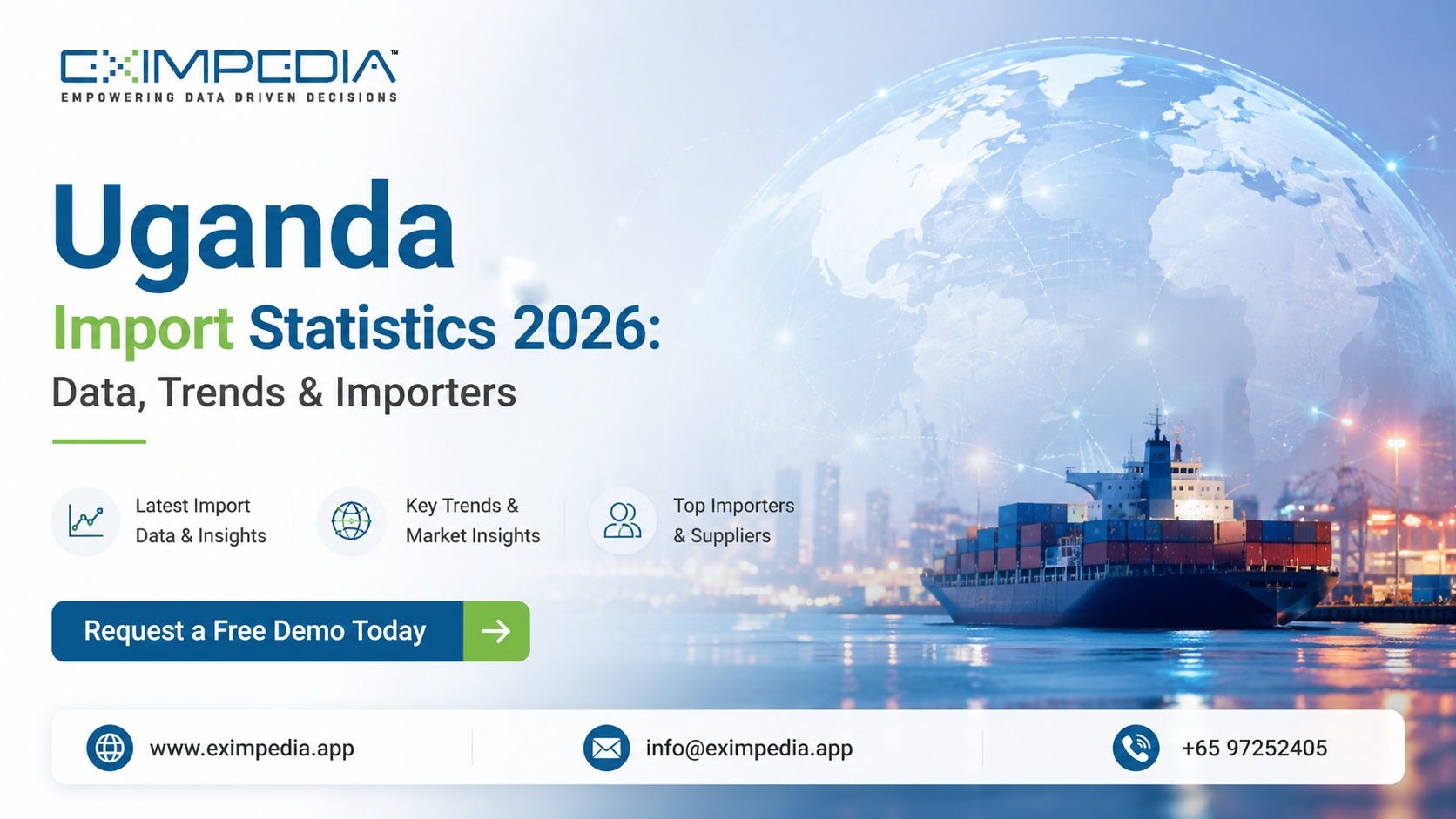 EXIMPEDIA™
EMPOWERING DATA DRIVEN DECISIONS

Uganda
Import Statistics 2026:
Data, Trends & Importers

Latest Import Data & Insights

Key Trends & Market Insights

Top Importers & Suppliers

Request a Free Demo Today

www.eximpedia.app

info@eximpedia.app

+65 97252405